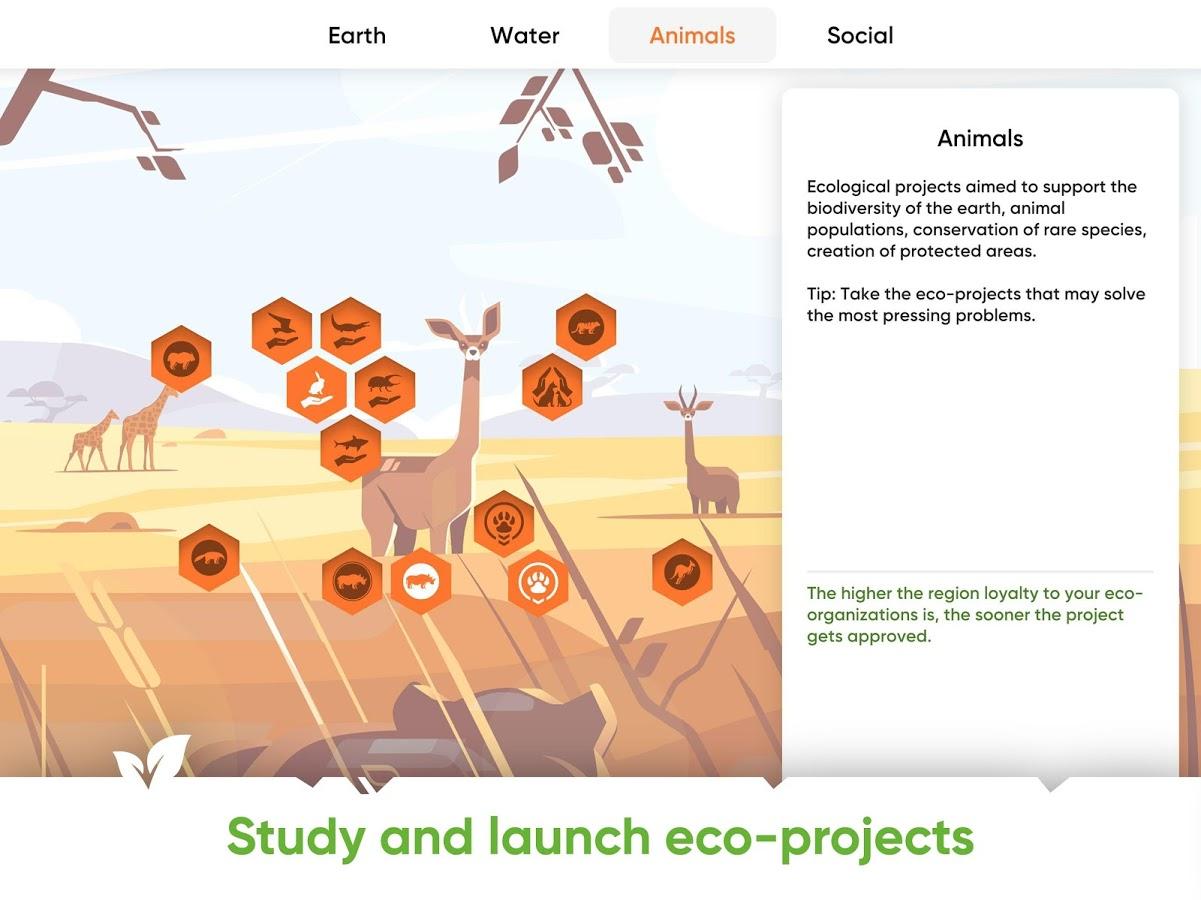 Earth Water Animals Social

Animals

Ecological projects aimed to support the biodiversity of the earth, animal populations, conservation of rare species, creation of protected areas.

Tip: Take the eco-projects that may solve the most pressing problems.

The higher the region loyalty to your eco-organizations is, the sooner the project gets approved.

Study and launch eco-projects